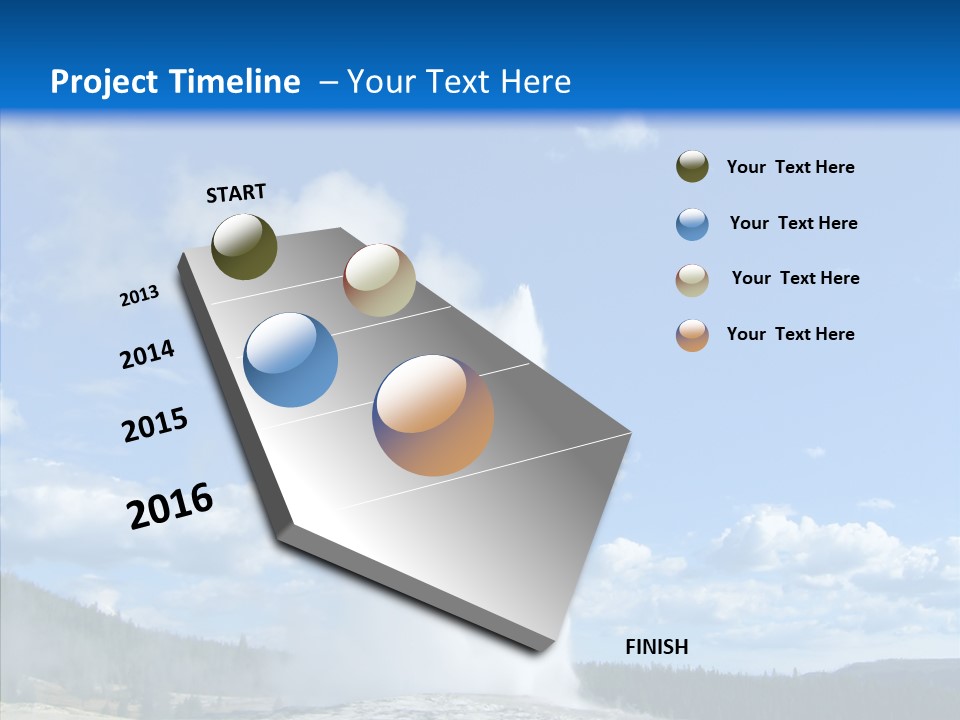 Project Timeline – Your Text Here

START

2013

2014

2015

2016

FINISH

Your Text Here

Your Text Here

Your Text Here

Your Text Here